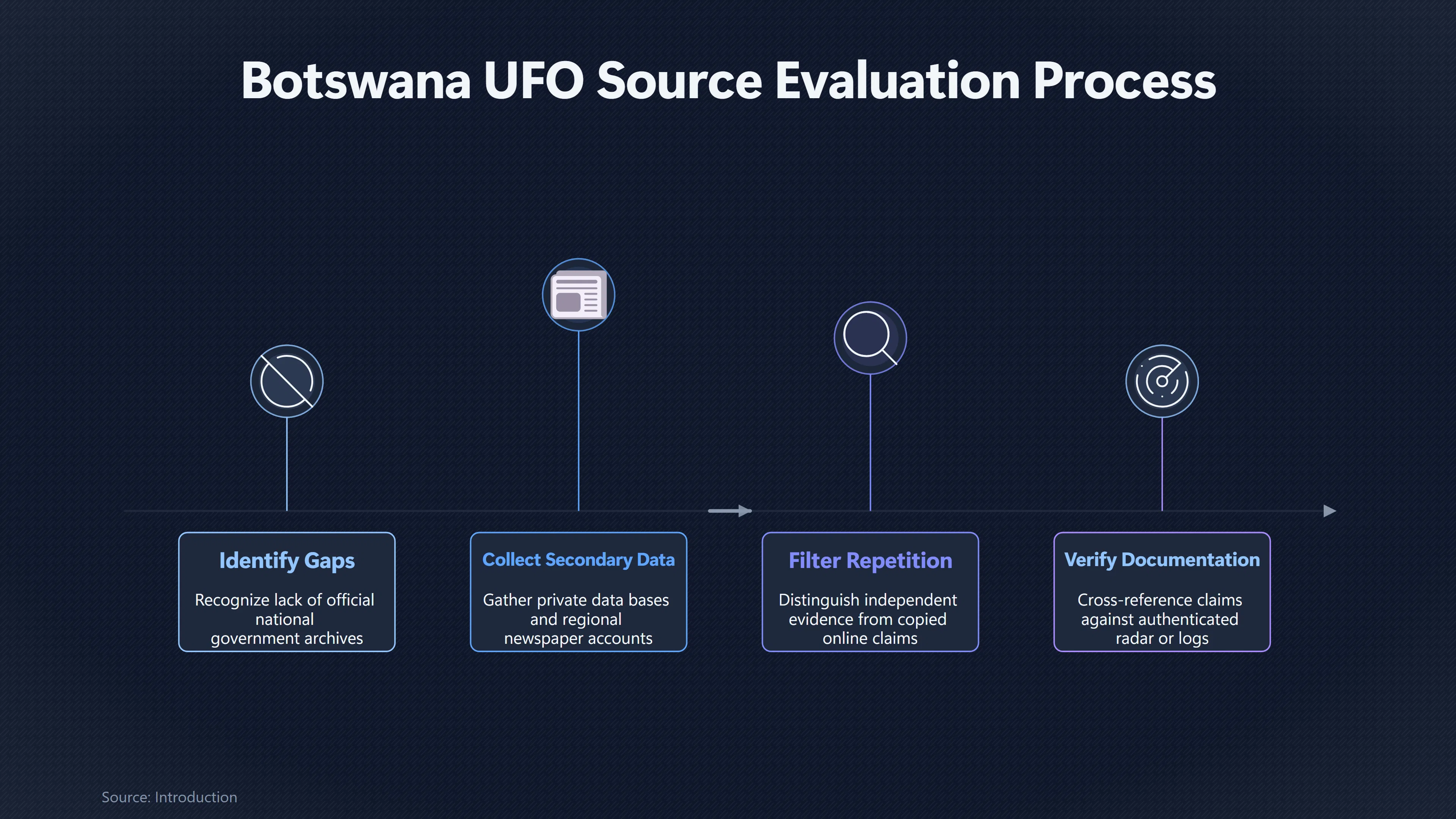 Botswana UFO Source Evaluation Process

Identify Gaps

Recognize lack of official national government archives

Collect Secondary Data

Gather private data bases and regional newspaper accounts

Filter Repetition

Distinguish independent evidence from copied online claims

Verify Documentation

Cross-reference claims against authenticated radar or logs

Source: Introduction